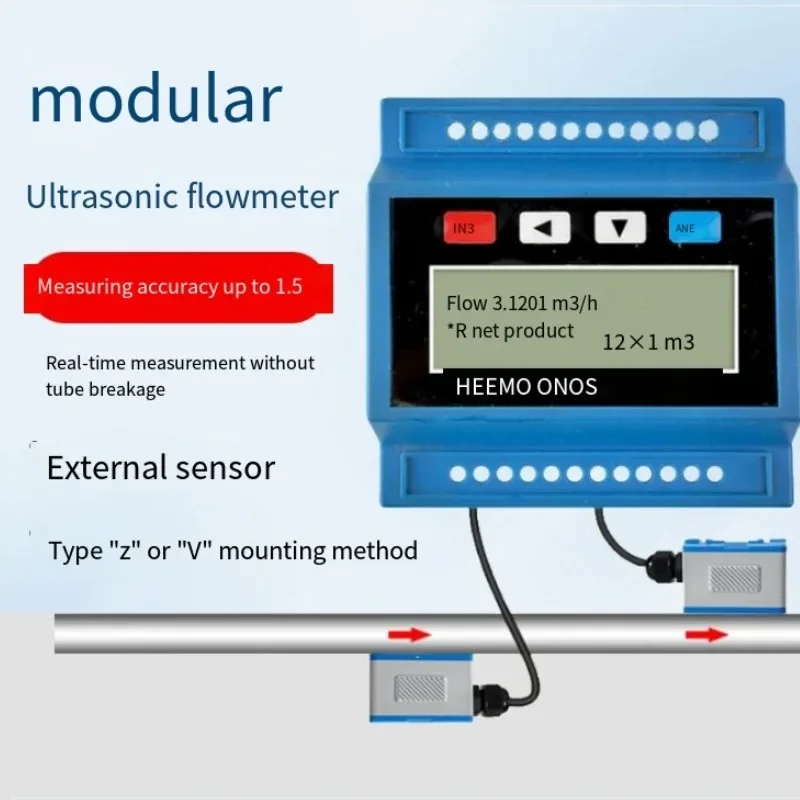 modular

Ultrasonic flowmeter

Measuring accuracy up to 1.5

Real-time measurement without tube breakage

External sensor

Type "z" or "V" mounting method

IN3

ANE

Flow 3.1201 m3/h
*R net product
12×1 m3

HEEMO ONOS